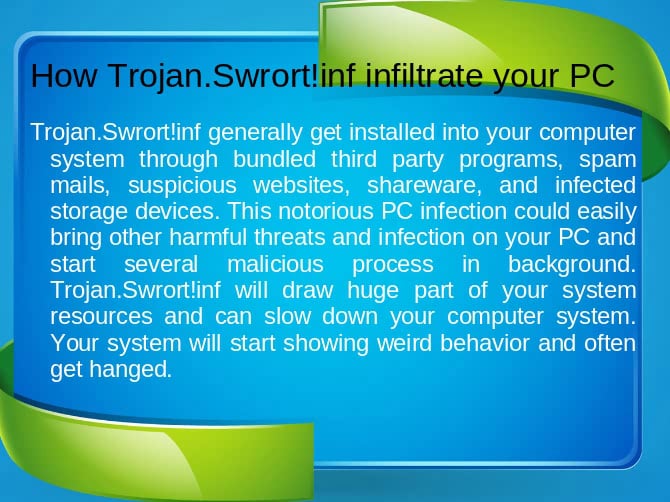 How Trojan.Swrort!inf infiltrate your PC

Trojan.Swrort!inf generally get installed into your computer system through bundled third party programs, spam mails, suspicious websites, shareware, and infected storage devices. This notorious PC infection could easily bring other harmful threats and infection on your PC and start several malicious process in background. Trojan.Swrort!inf will draw huge part of your system resources and can slow down your computer system. Your system will start showing weird behavior and often get hanged.